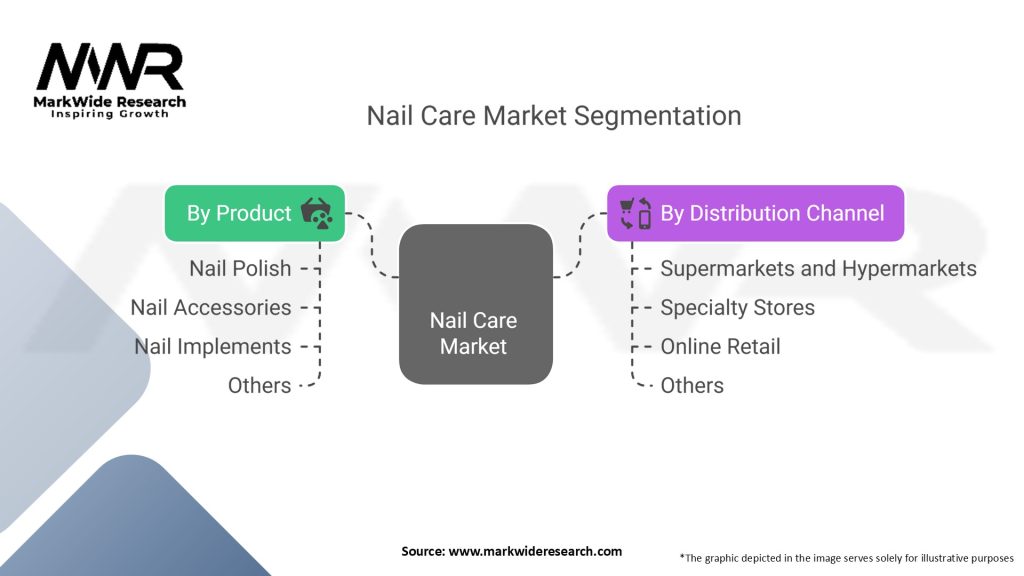 MWR
MarkWide Research
Inspiring Growth

Nail Care Market Segmentation

By Product

Nail Polish
Nail Accessories
Nail Implements
Others

Nail Care Market

By Distribution Channel

Supermarkets and Hypermarkets
Specialty Stores
Online Retail
Others

Source: www.markwideresearch.com

*The graphic depicted in the image serves solely for illustrative purposes